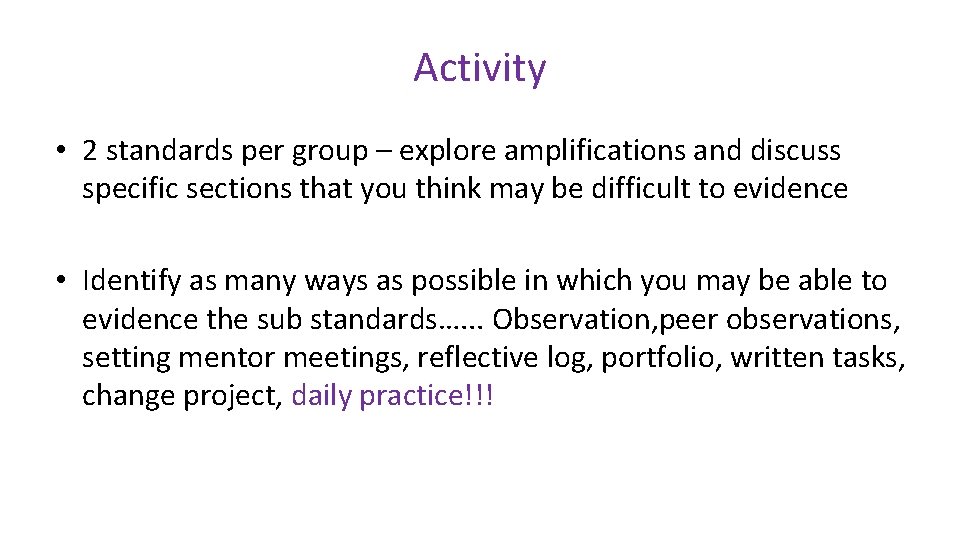 Activity

• 2 standards per group – explore amplifications and discuss specific sections that you think may be difficult to evidence

• Identify as many ways as possible in which you may be able to evidence the sub standards…... Observation,peer observations, setting mentor meetings, reflective log, portfolio, written tasks, change project, daily practice!!!